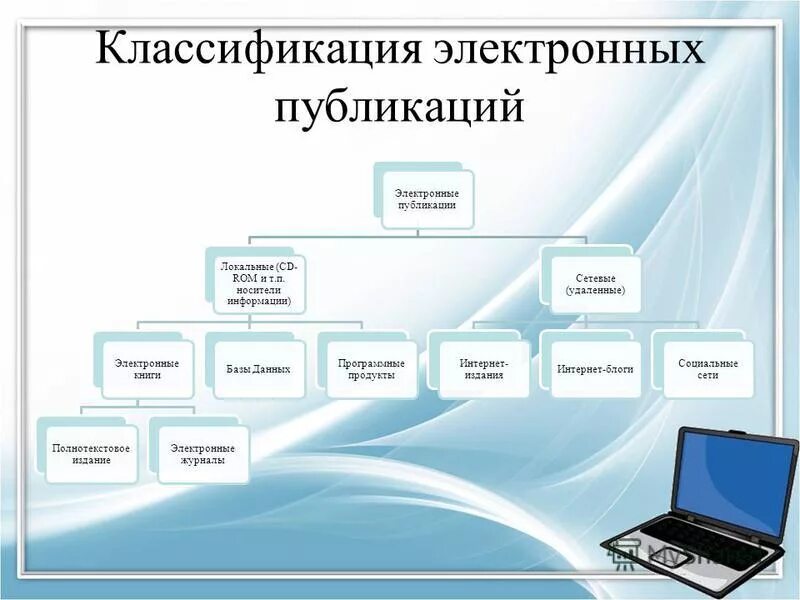 Классификация электронных публикаций

Электронные публикации

Локальные (CD-ROM и т.п. носители информации)

Сетевые (удаленные)

Электронные книги

Базы Данных

Программные продукты

Интернет-издания

Интернет-блоги

Социальные сети

Полнотекстовое издание

Электронные журналы

MyShared